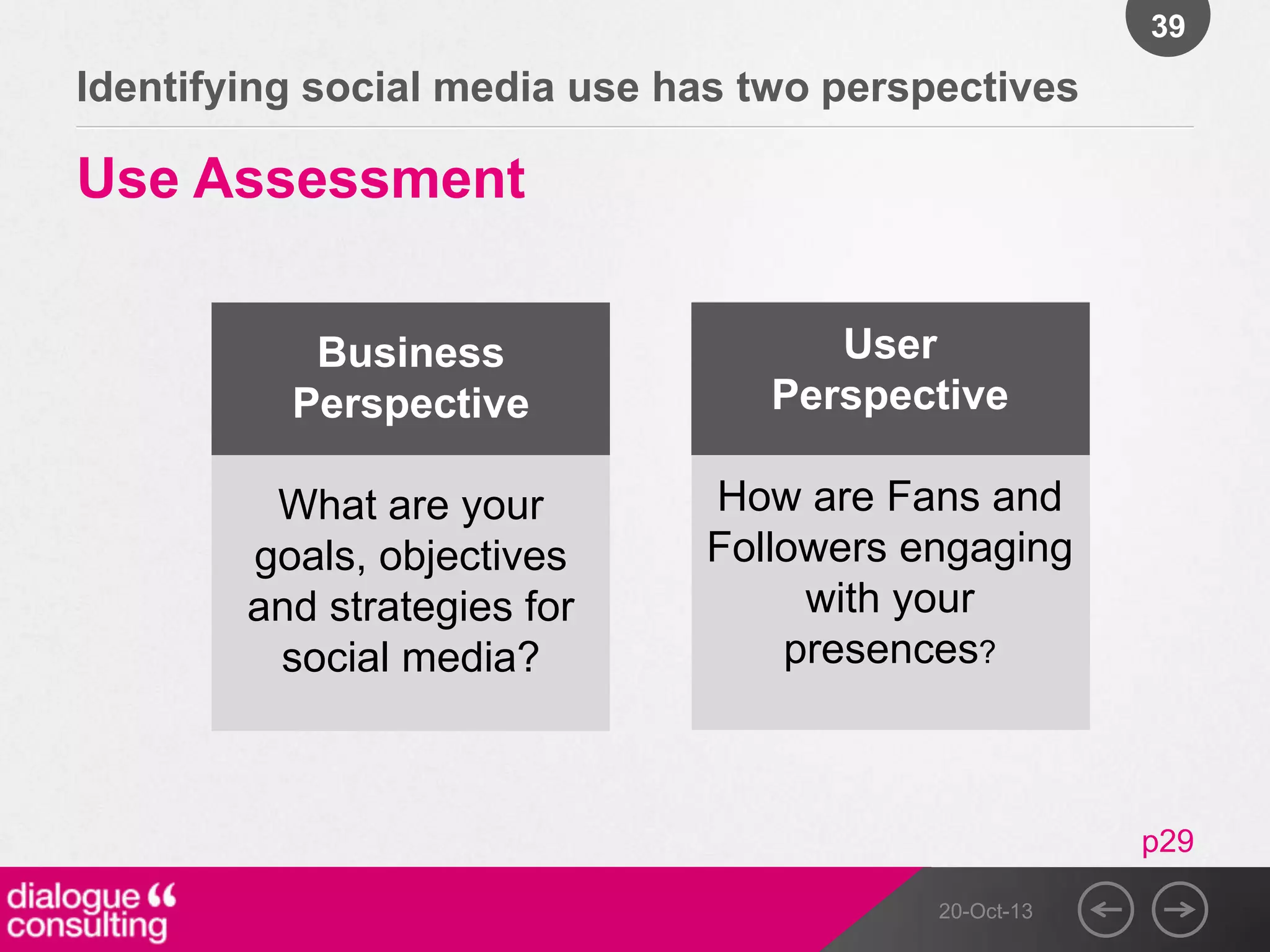 39

Identifying social media use has two perspectives

Use Assessment

Business Perspective

What are your goals, objectives and strategies for social media?

User Perspective

How are Fans and Followers engaging with your presences?

p29

dialogue consulting

20-Oct-13